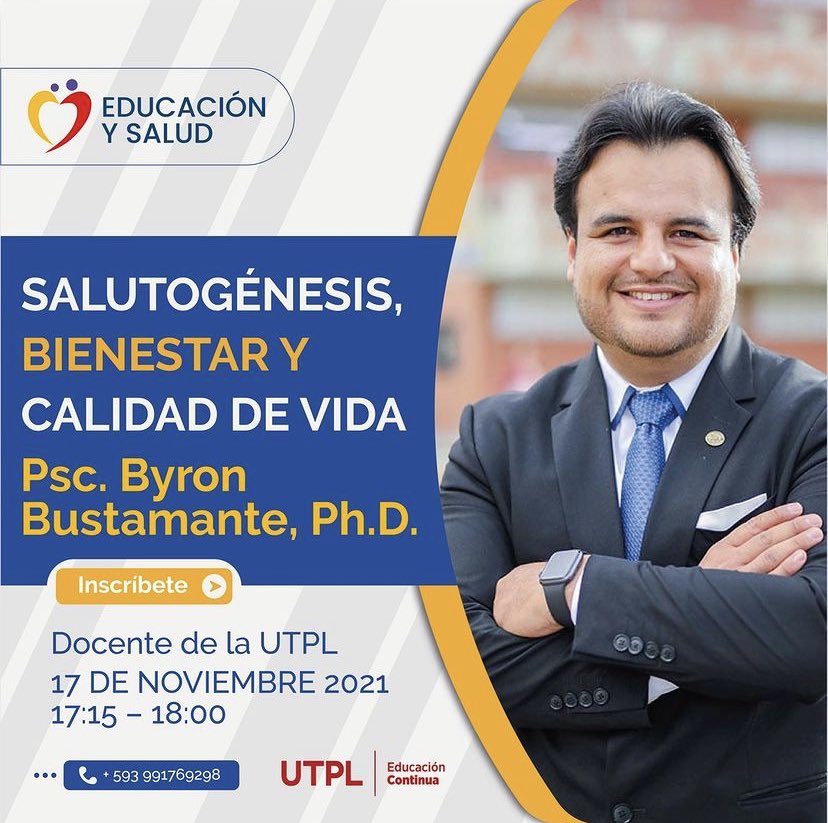 EDUCACIÓN
Y SALUD

SALUTOGÉNESIS,
BIENESTAR Y
CALIDAD DE VIDA

Psc. Byron
Bustamante, Ph.D.

Inscríbete

Docente de la UTPL
17 DE NOVIEMBRE 2021
17:15 – 18:00

+ 593 991769298

UTPL
Educación
Continua